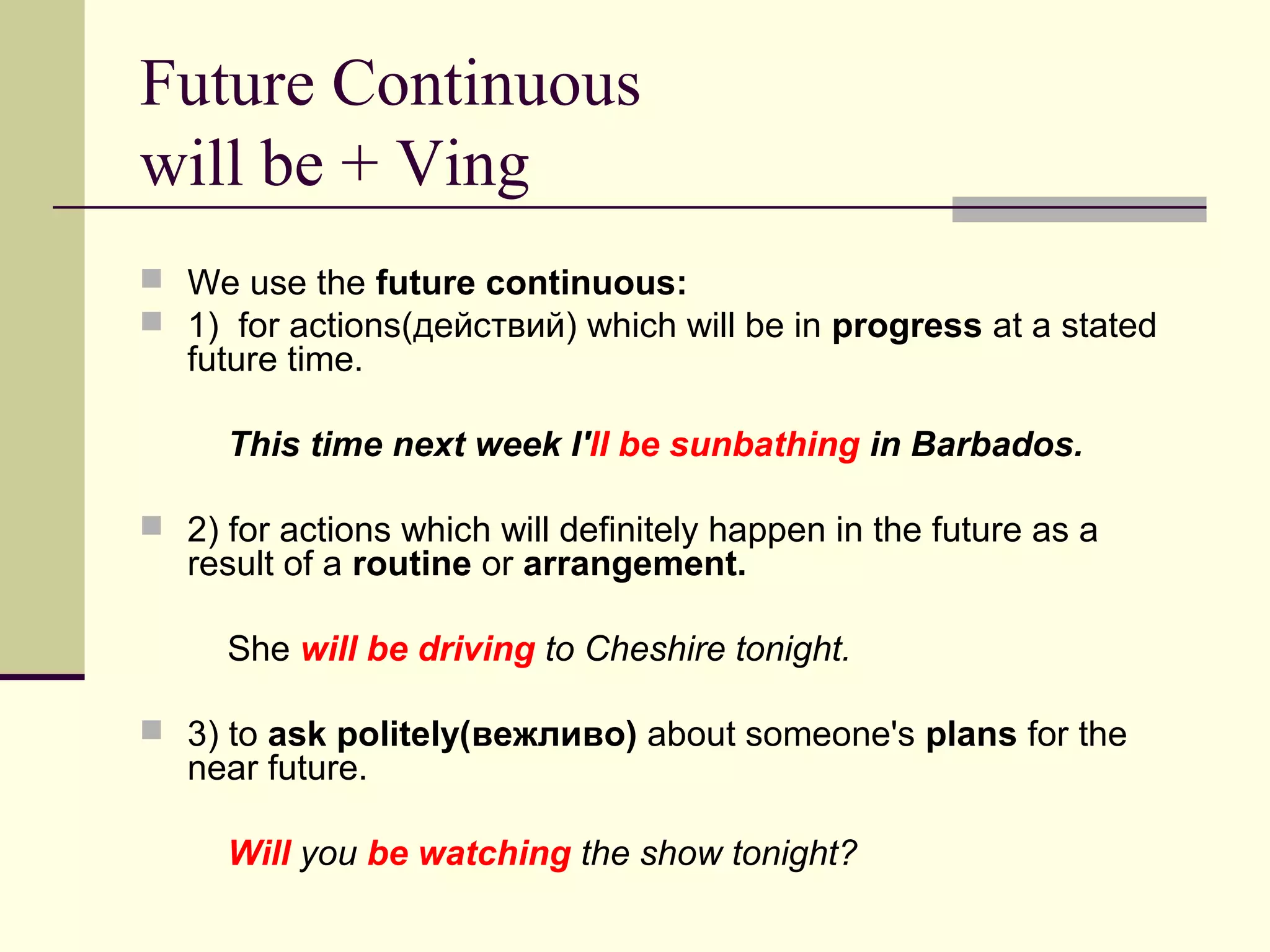 Future Continuous
will be + Ving

We use the future continuous:
1) for actions(действий) which will be in progress at a stated future time.

This time next week I'll be sunbathing in Barbados.

2) for actions which will definitely happen in the future as a result of a routine or arrangement.

She will be driving to Cheshire tonight.

3) to ask politely(вежливо) about someone's plans for the near future.

Will you be watching the show tonight?